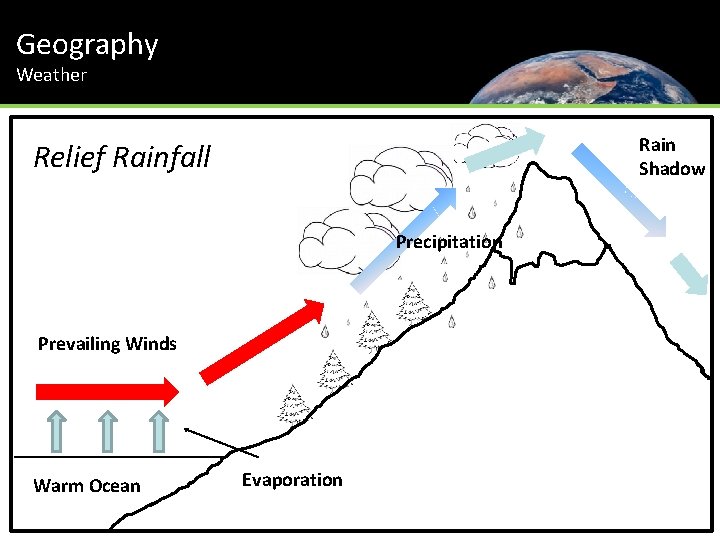 Geography
Weather

Relief Rainfall

Rain Shadow

Precipitation

Prevailing Winds

Warm Ocean

Evaporation